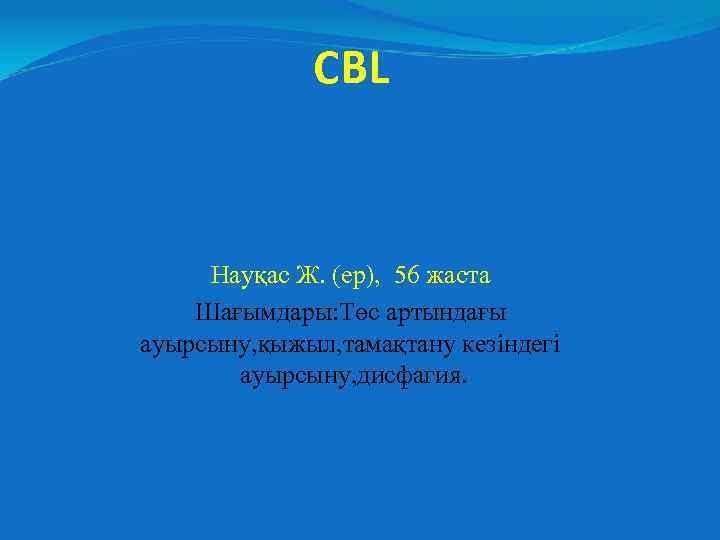 CBL

Науқас Ж. (ер), 56 жаста

Шағымдары:Төс артындағы ауырсыну,қыжыл,тамақтану кезіндегі ауырсыну,дисфагия.